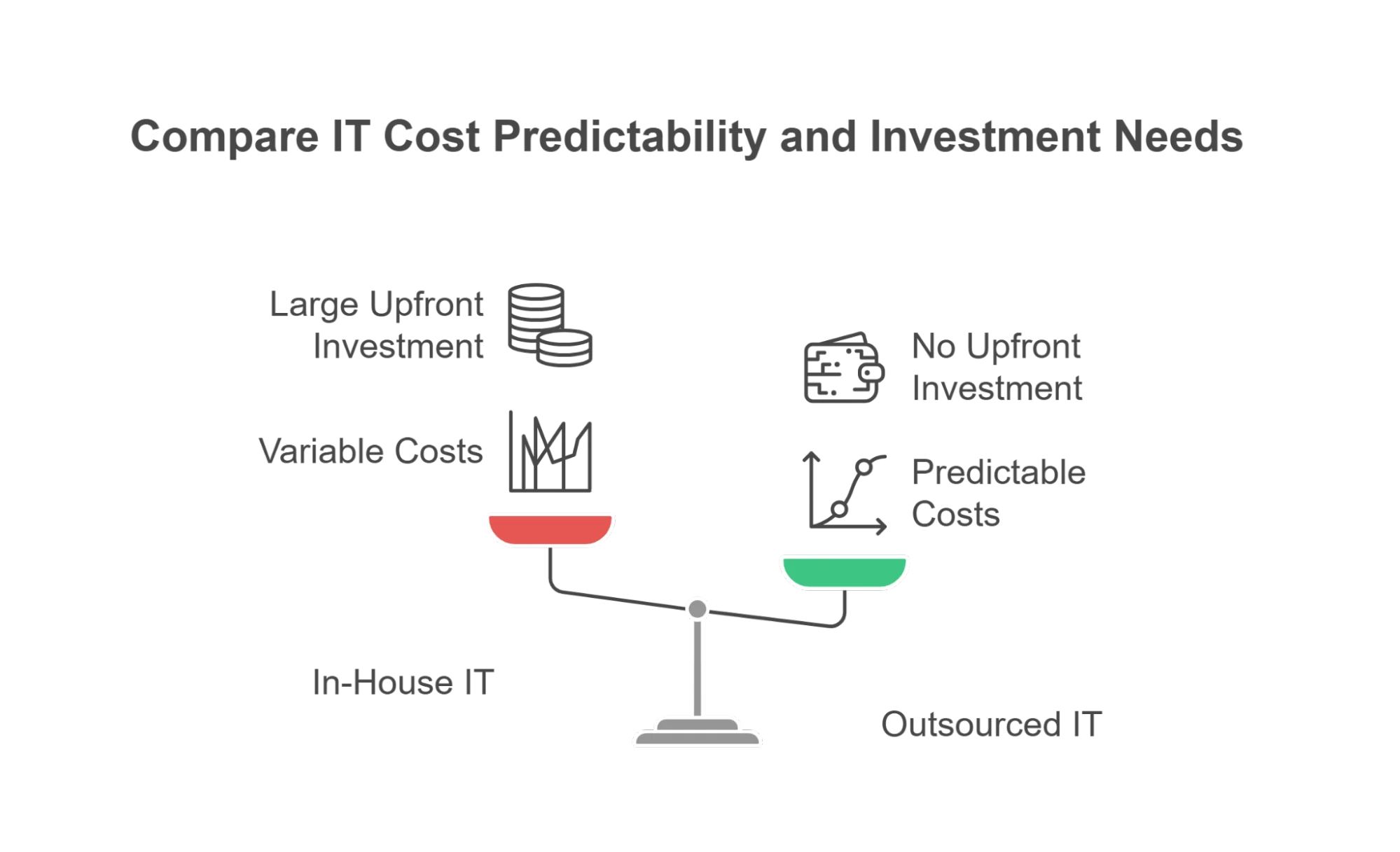 Compare IT Cost Predictability and Investment Needs

Large Upfront Investment

Variable Costs

No Upfront Investment

Predictable Costs

In-House IT

Outsourced IT